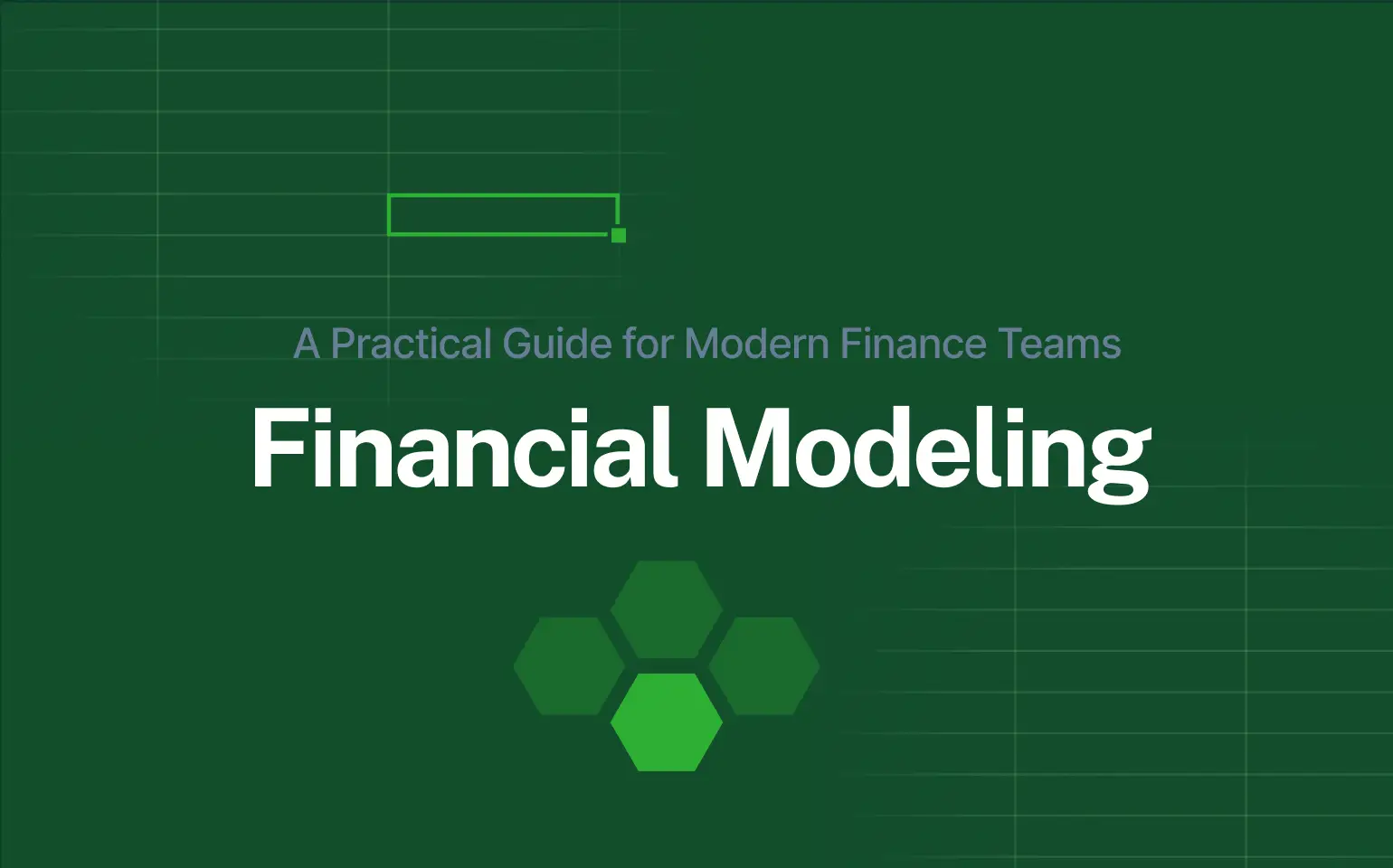 A Practical Guide for Modern Finance Teams

Financial Modeling